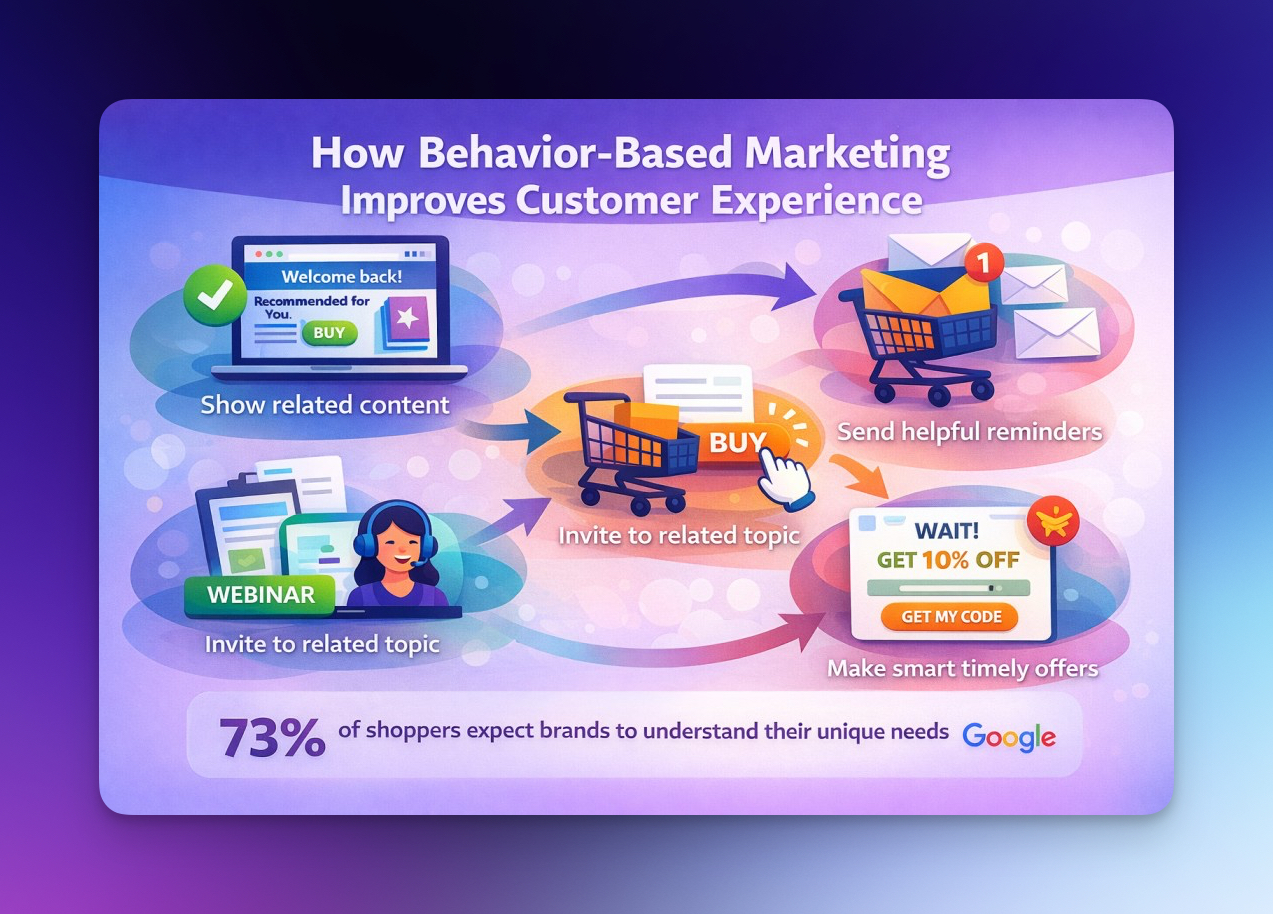 How Behavior-Based Marketing Improves Customer Experience

Welcome back!
Recommended for You.
BUY

Show related content

1

Send helpful reminders

BUY

Invite to related topic

WEBINAR

Invite to related topic

WAIT!
GET 10% OFF
GET MY CODE

Make smart timely offers

73% of shoppers expect brands to understand their unique needs Google